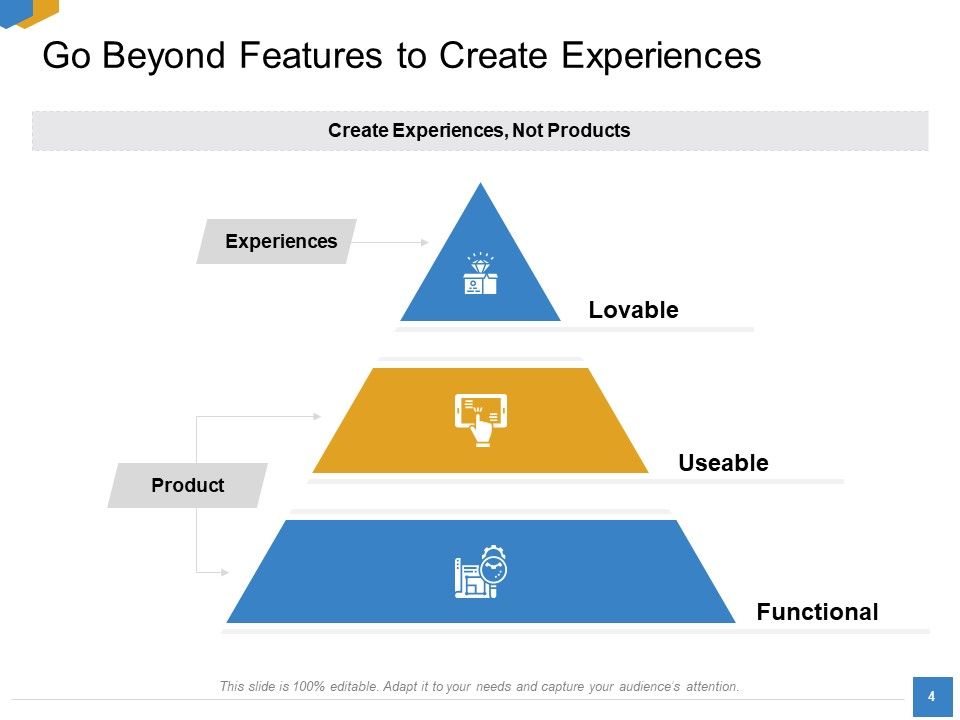 Go Beyond Features to Create Experiences

Create Experiences, Not Products

Experiences

Lovable

Product

Useable

Functional

This slide is 100% editable. Adapt it to your needs and capture your audience's attention.

4